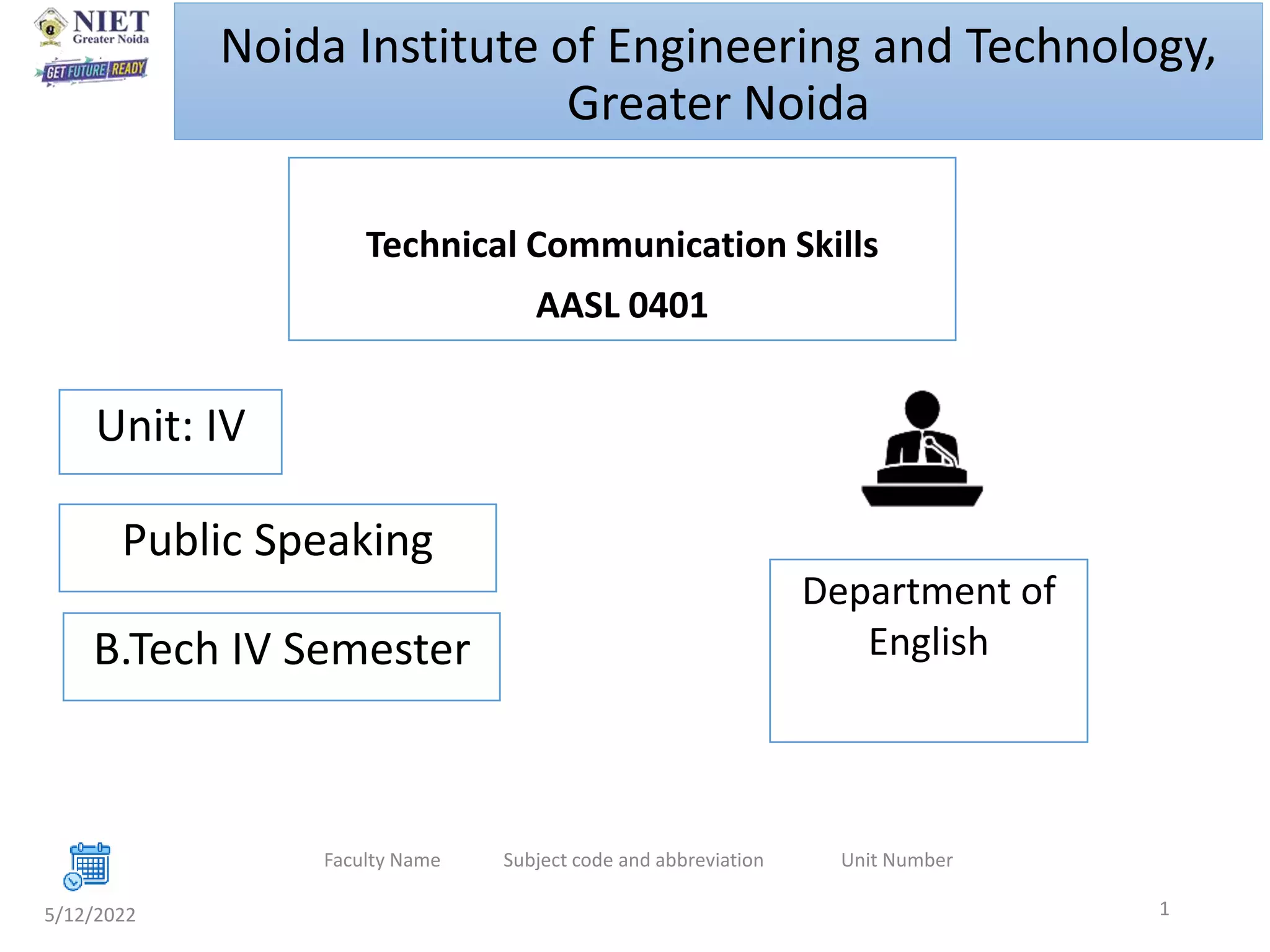 NIET
Greater Noida
GET FUTURE READY

Noida Institute of Engineering and Technology, Greater Noida

Technical Communication Skills

AASL 0401

Unit: IV

Public Speaking

B.Tech IV Semester

Department of English

Faculty Name Subject code and abbreviation Unit Number

5/12/2022

1